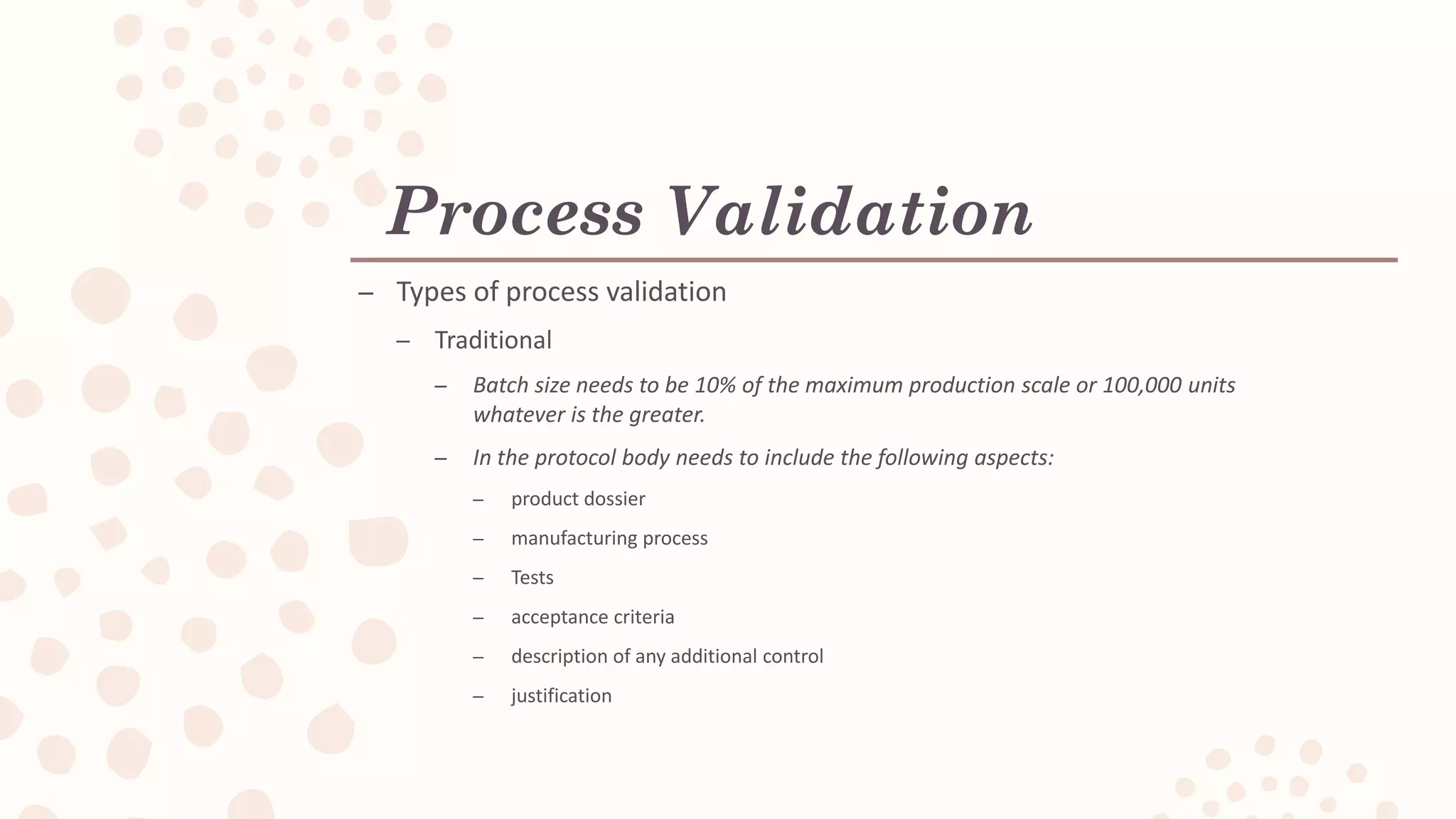 Process Validation

– Types of process validation

– Traditional

– Batch size needs to be 10% of the maximum production scale or 100,000 units whatever is the greater.

– In the protocol body needs to include the following aspects:

– product dossier

– manufacturing process

– Tests

– acceptance criteria

– description of any additional control

– justification